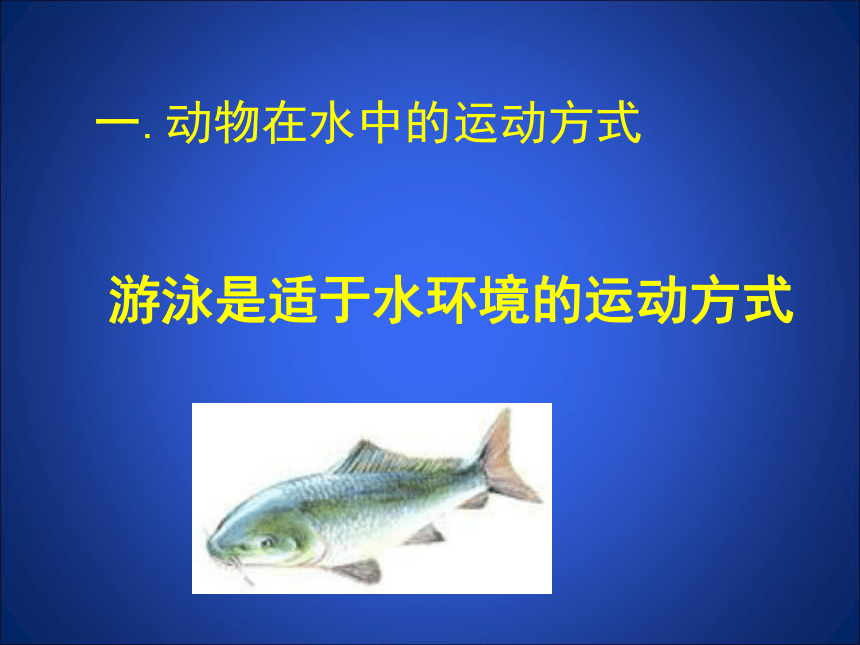 一. 动物在水中的运动方式

游泳是适于水环境的运动方式